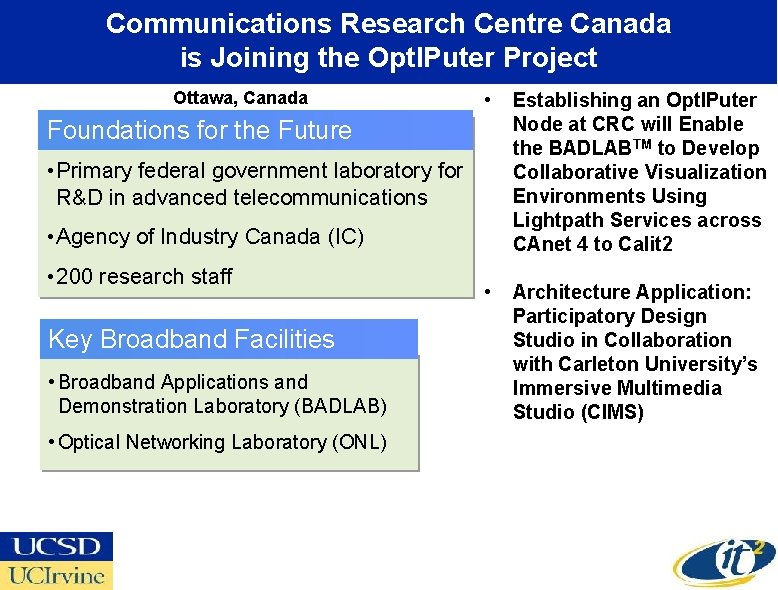 Communications Research Centre Canada is Joining the OptIPuter Project

Ottawa, Canada

Foundations for the Future

• Primary federal government laboratory for R&D in advanced telecommunications

• Agency of Industry Canada (IC)

• 200 research staff

Key Broadband Facilities

• Broadband Applications and Demonstration Laboratory (BADLAB)

• Optical Networking Laboratory (ONL)

• Establishing an OptIPuter Node at CRC will Enable the BADLAB$^{TM}$ to Develop Collaborative Visualization Environments Using Lightpath Services across CAnet 4 to Calit2

• Architecture Application: Participatory Design Studio in Collaboration with Carleton University's Immersive Multimedia Studio (CIMS)

UCSD
UCIrvine

it$^2$